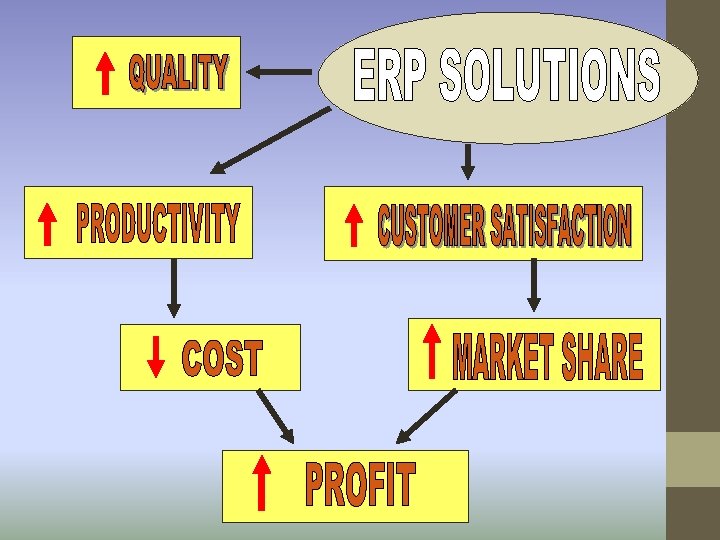 ERP SOLUTIONS

↑ QUALITY

↑ PRODUCTIVITY

↑ CUSTOMER SATISFACTION

↓ COST

↑ MARKET SHARE

↑ PROFIT